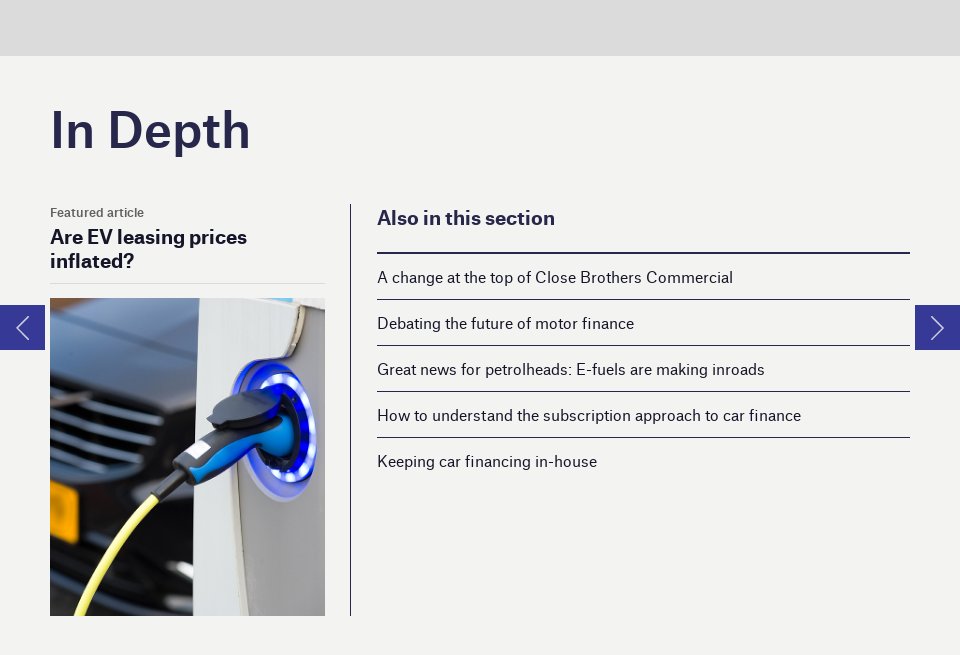 In Depth

Featured article

Are EV leasing prices inflated?

Also in this section

A change at the top of Close Brothers Commercial

Debating the future of motor finance

Great news for petrolheads: E-fuels are making inroads

How to understand the subscription approach to car finance

Keeping car financing in-house